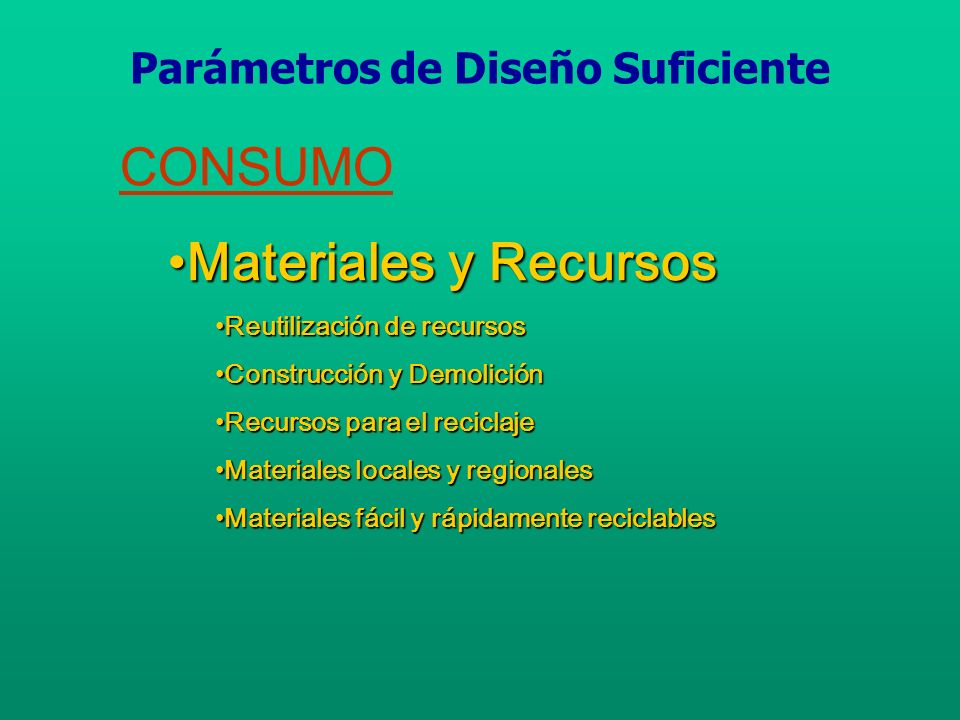 Parámetros de Diseño Suficiente

CONSUMO

•Materiales y Recursos

•Reutilización de recursos

•Construcción y Demolición

•Recursos para el reciclaje

•Materiales locales y regionales

•Materiales fácil y rápidamente reciclables